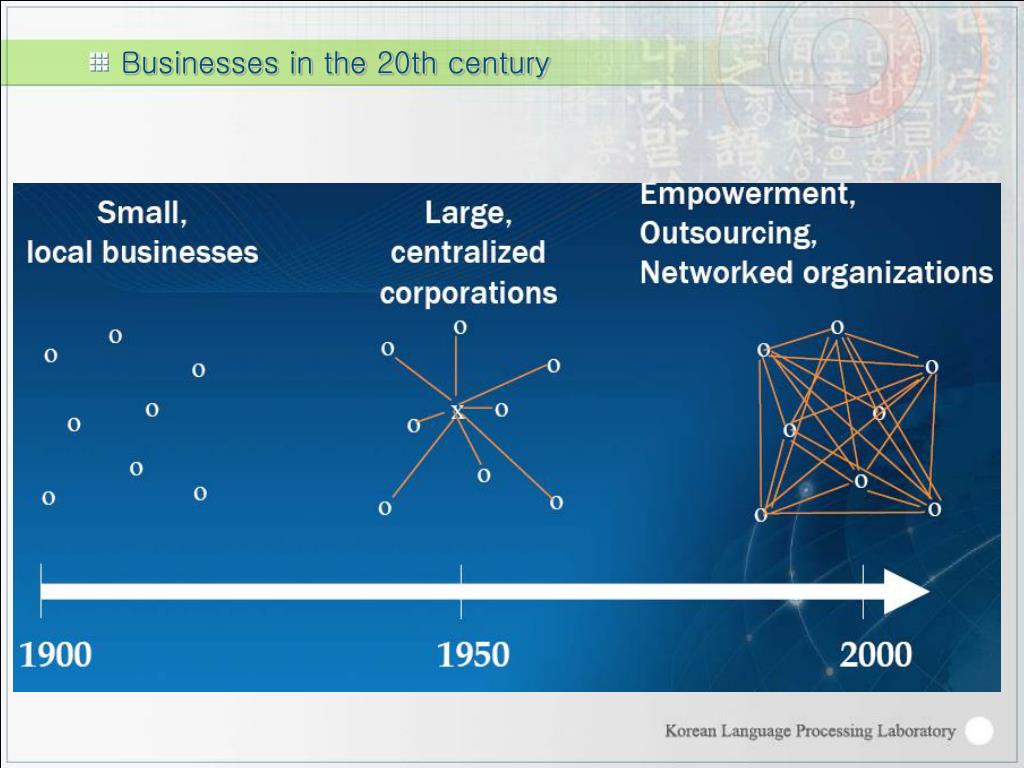 Businesses in the 20th century

Small, local businesses

Large, centralized corporations

Empowerment, Outsourcing, Networked organizations

o o o o o o o o

o o o o x o o o o

o o o o o o o o

1900

1950

2000

Korean Language Processing Laboratory